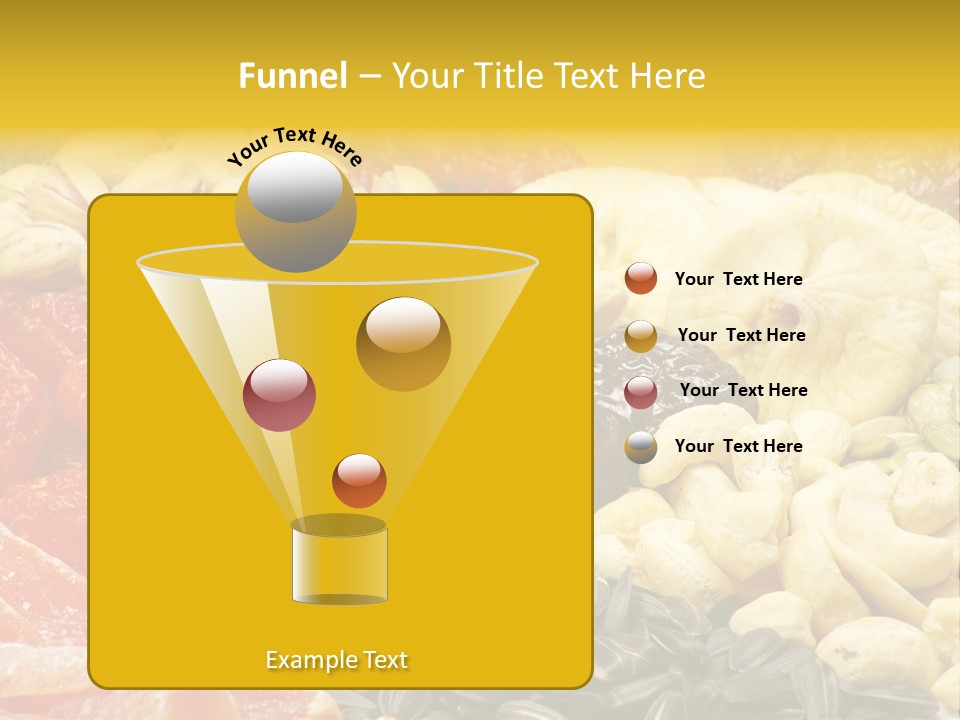 Funnel – Your Title Text Here

Your Text Here

Example Text

Your Text Here

Your Text Here

Your Text Here

Your Text Here